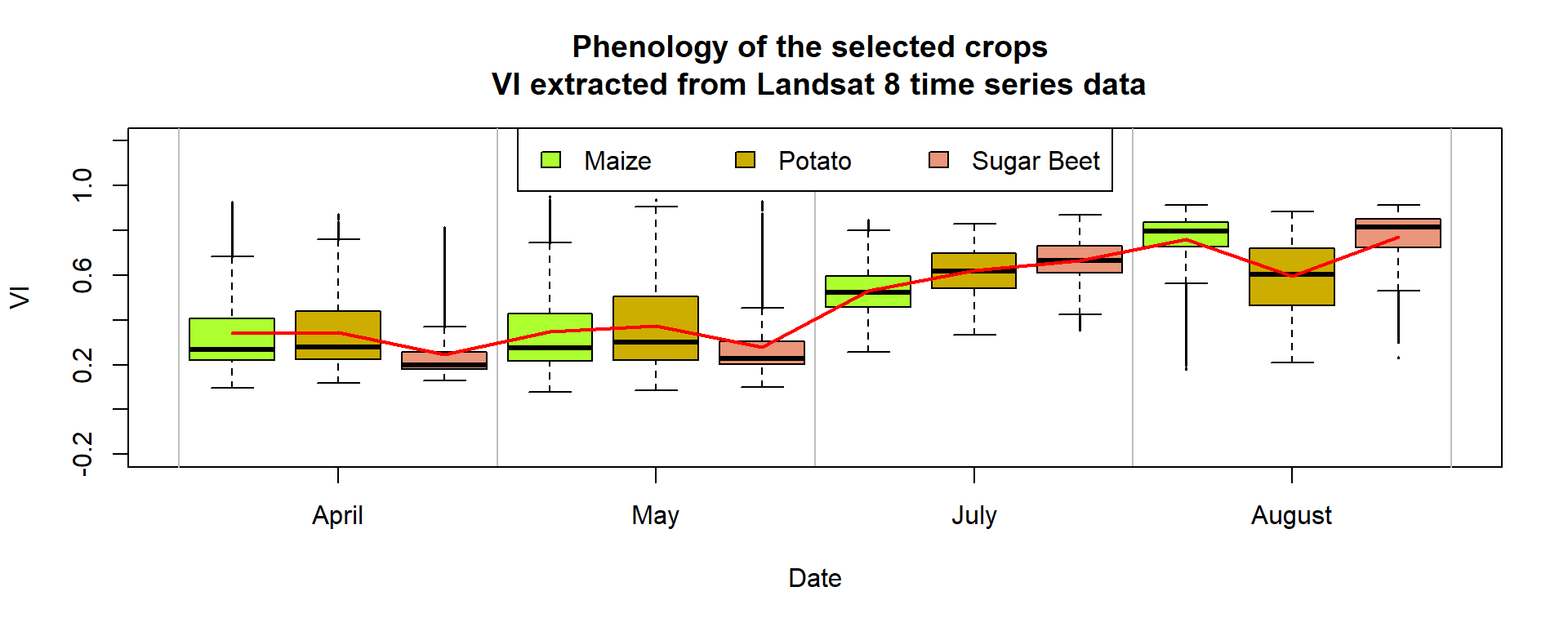 Phenology of the selected crops
VI extracted from Landsat 8 time series data

Maize Potato Sugar Beet

VI

1.0
0.6
0.2
-0.2

April
May
July
August

Date